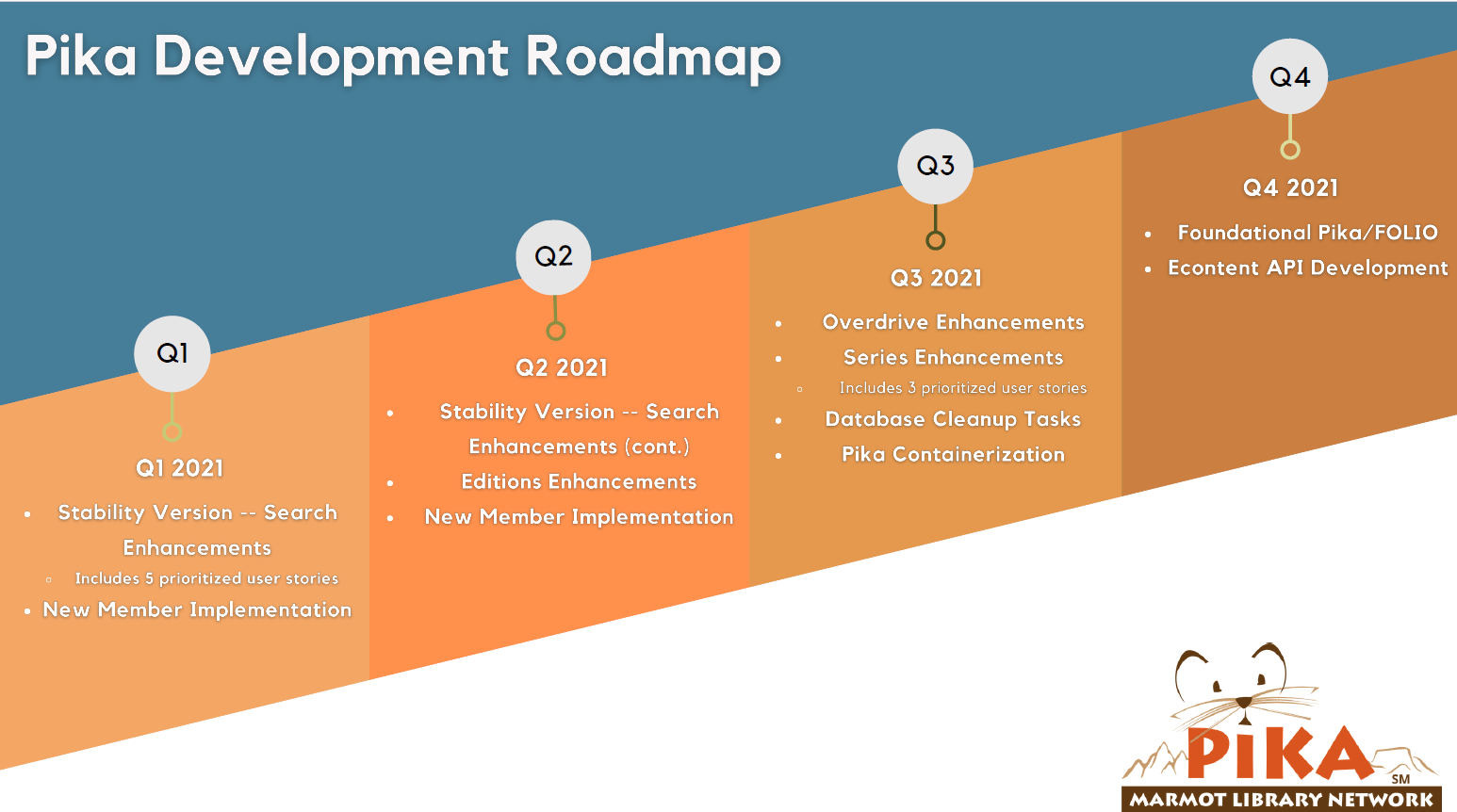 Pika Development Roadmap

Q1

Q1 2021

- Stability Version -- Search Enhancements
  - Includes 5 prioritized user stories
- New Member Implementation

Q2

Q2 2021

- Stability Version -- Search Enhancements (cont.)
- Editions Enhancements
- New Member Implementation

Q3

Q3 2021

- Overdrive Enhancements
- Series Enhancements
  - Includes 3 prioritized user stories
- Database Cleanup Tasks
- Pika Containerization

Q4

Q4 2021

- Foundational Pika/FOLIO
- Econtent API Development

PIKA SM
MARMOT LIBRARY NETWORK